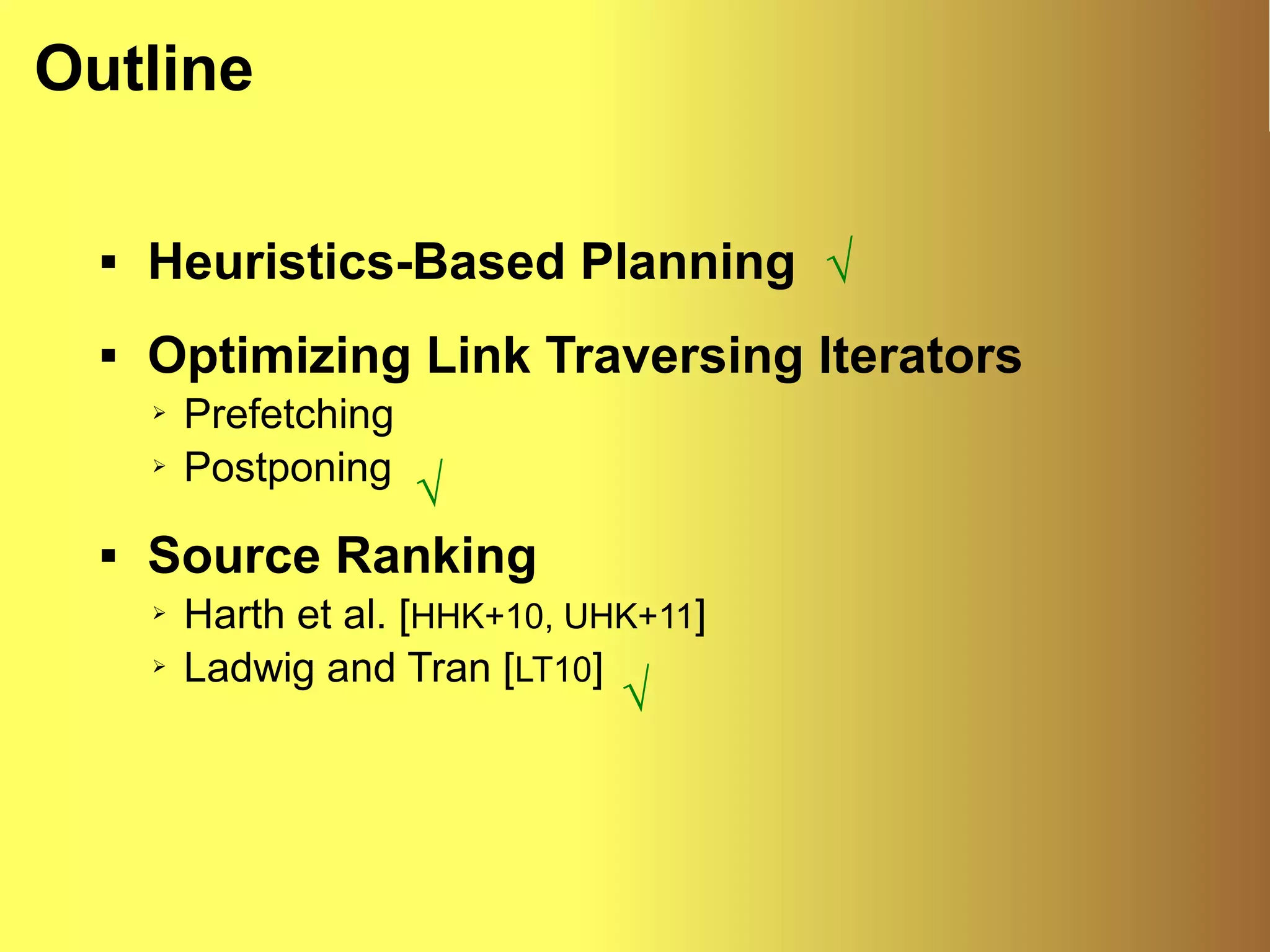 Outline

▪ Heuristics-Based Planning √

▪ Optimizing Link Traversing Iterators
➢ Prefetching
➢ Postponing √

▪ Source Ranking
➢ Harth et al. [HHK+10, UHK+11]
➢ Ladwig and Tran [LT10] √